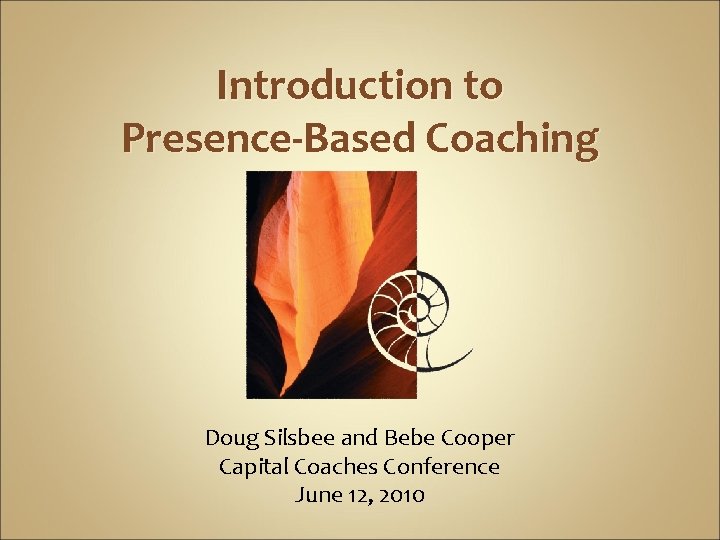 Introduction to Presence-Based Coaching

Doug Silsbee and Bebe Cooper
Capital Coaches Conference
June 12, 2010